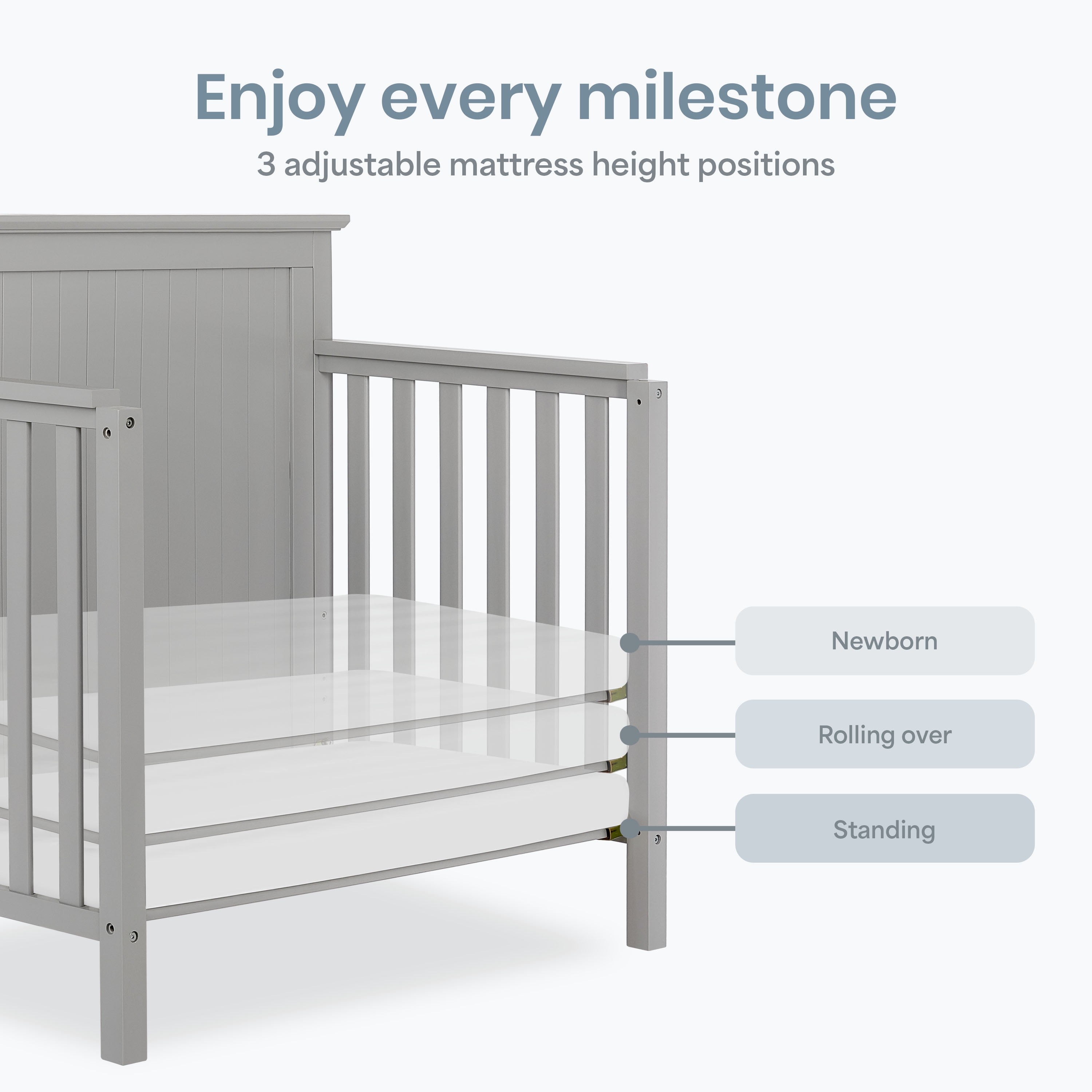 Enjoy every milestone

3 adjustable mattress height positions

Newborn

Rolling over

Standing